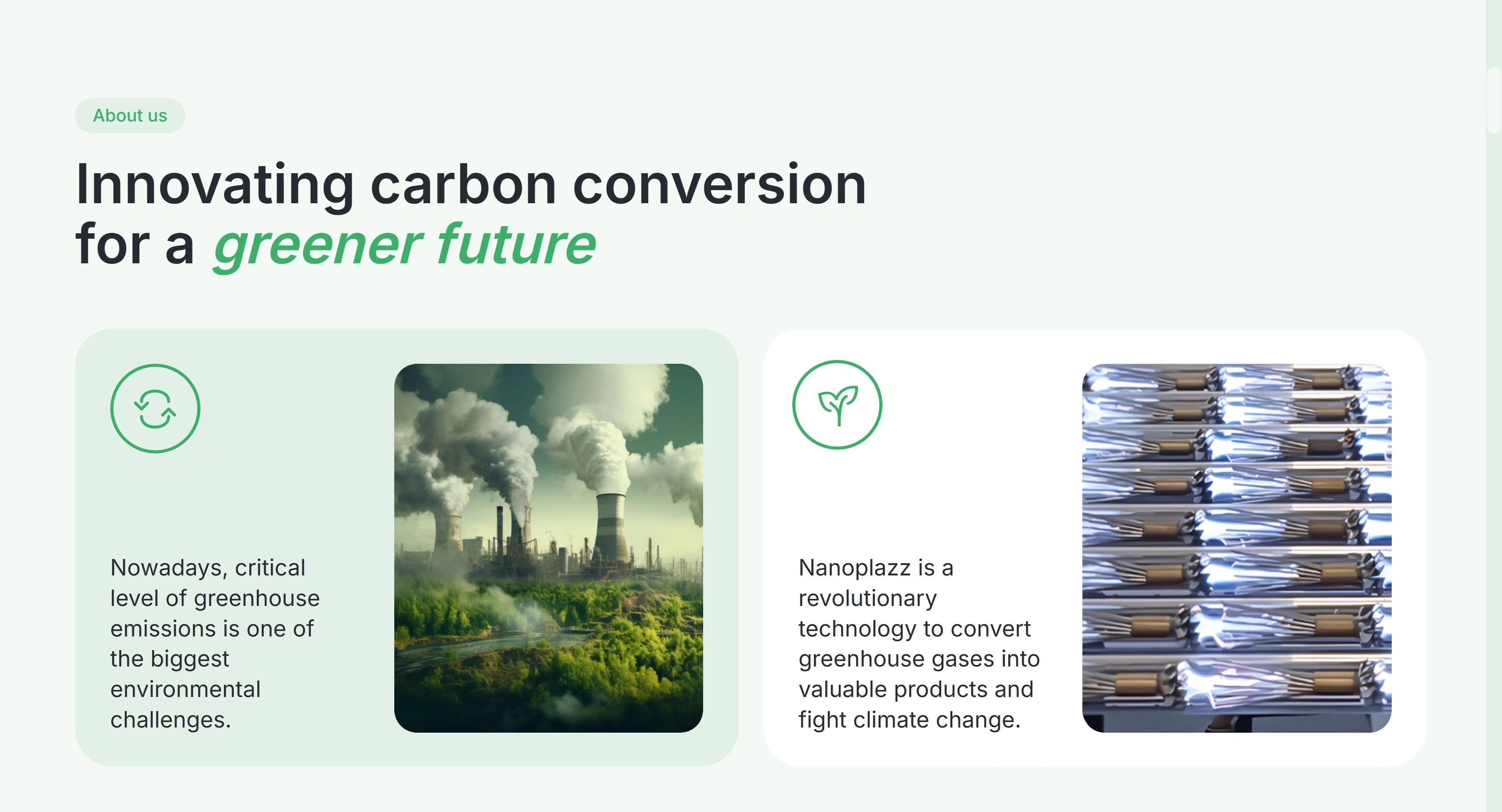 About us

Innovating carbon conversion for a greener future

Nowadays, critical level of greenhouse emissions is one of the biggest environmental challenges.

Nanoplazz is a revolutionary technology to convert greenhouse gases into valuable products and fight climate change.